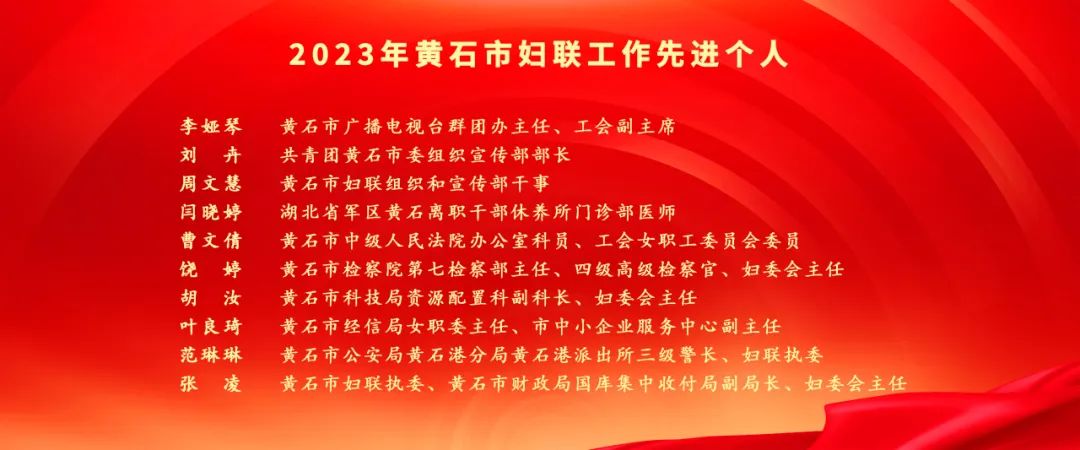 2023年黄石市妇联工作先进个人

李娅琴　黄石市广播电视台群团办主任、工会副主席
刘　卉　共青团黄石市委组织宣传部部长
周文慧　黄石市妇联组织和宣传部干事
闫晓婷　湖北省军区黄石离职干部休养所门诊部医师
曹文倩　黄石市中级人民法院办公室科员、工会女职工委员会委员
饶　婷　黄石市检察院第七检察部主任、四级高级检察官、妇委会主任
胡　汝　黄石市科技局资源配置科副科长、妇委会主任
叶良琦　黄石市经信局女职委主任、市中小企业服务中心副主任
范琳琳　黄石市公安局黄石港分局黄石港派出所三级警长、妇联执委
张　凌　黄石市妇联执委、黄石市财政局国库集中收付局副局长、妇委会主任